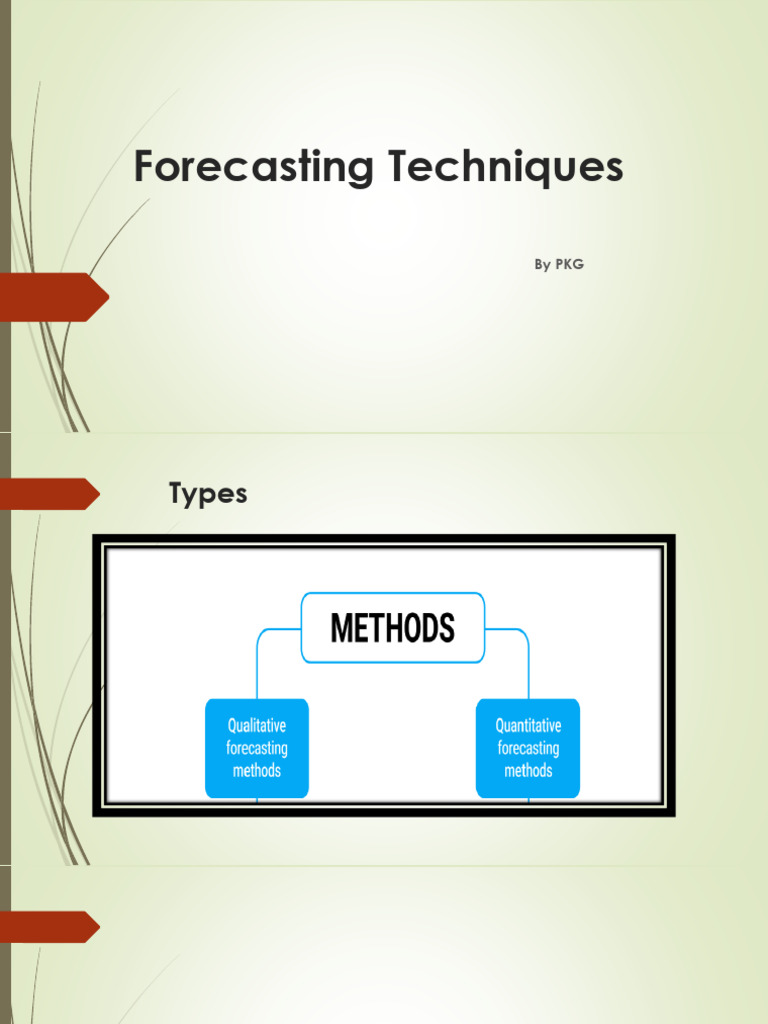 Forecasting Techniques

By PKG

Types

METHODS

Qualitative forecasting methods

Quantitative forecasting methods